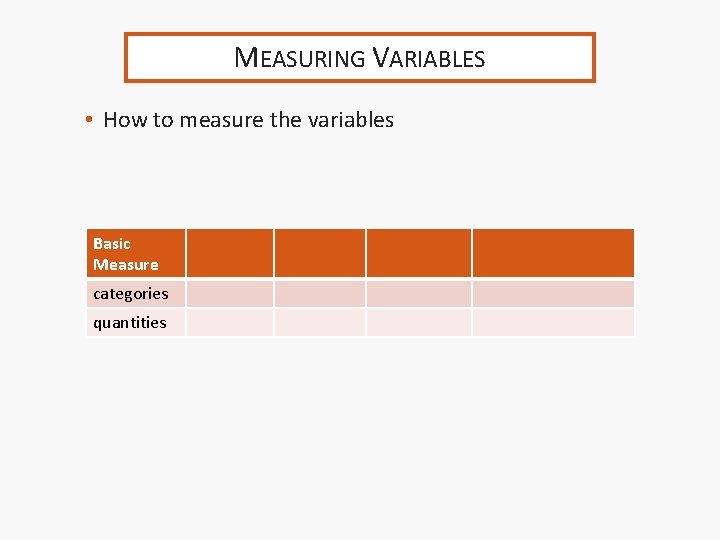 MEASURING VARIABLES

• How to measure the variables

| Basic Measure | | | | |
|---|---|---|---|---|
| categories | | | | |
| quantities | | | | |